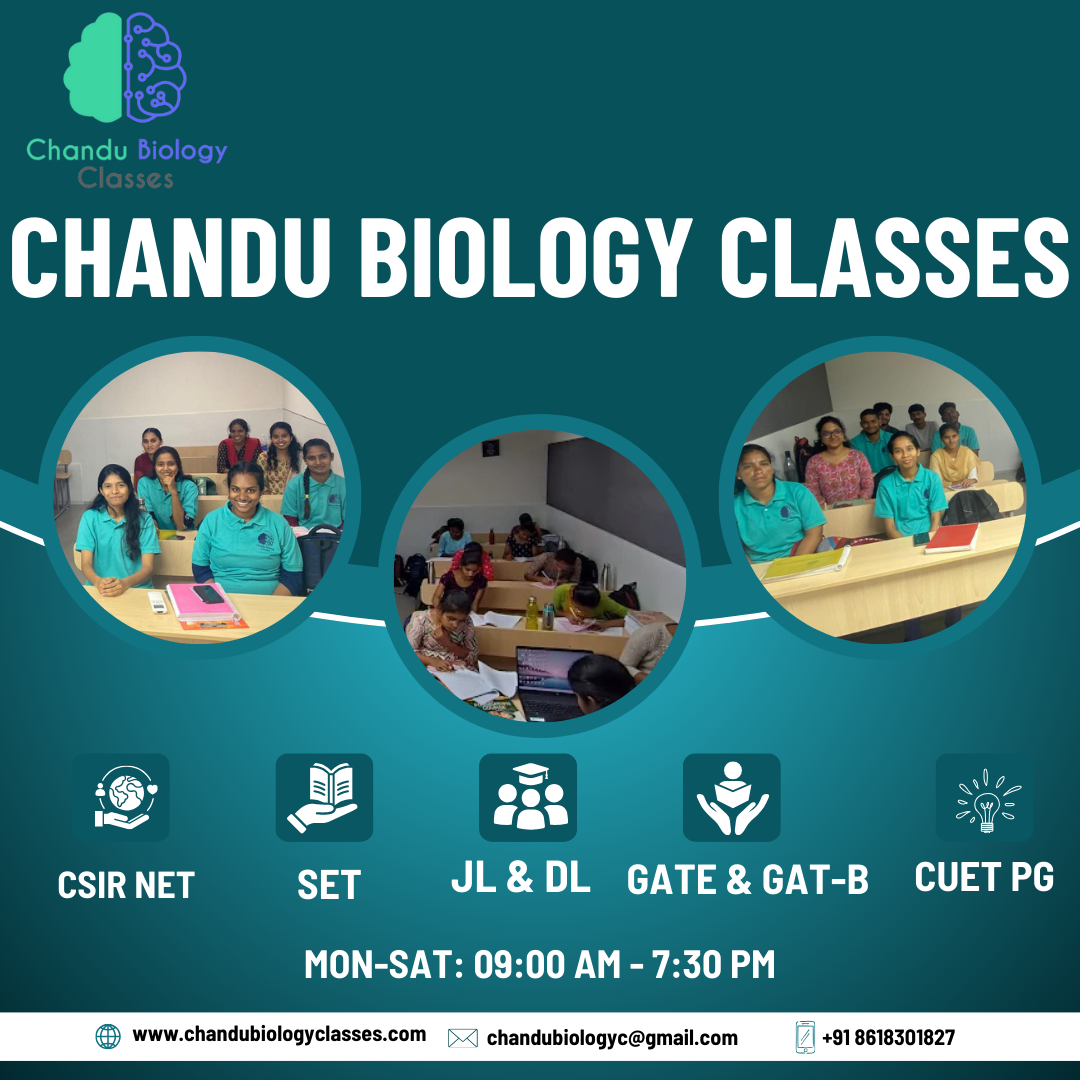 Chandu Biology Classes

CHANDU BIOLOGY CLASSES

CSIR NET

SET

JL & DL

GATE & GAT-B

CUET PG

MON-SAT: 09:00 AM - 7:30 PM

www.chandubiologyclasses.com chandubiologyc@gmail.com +91 8618301827